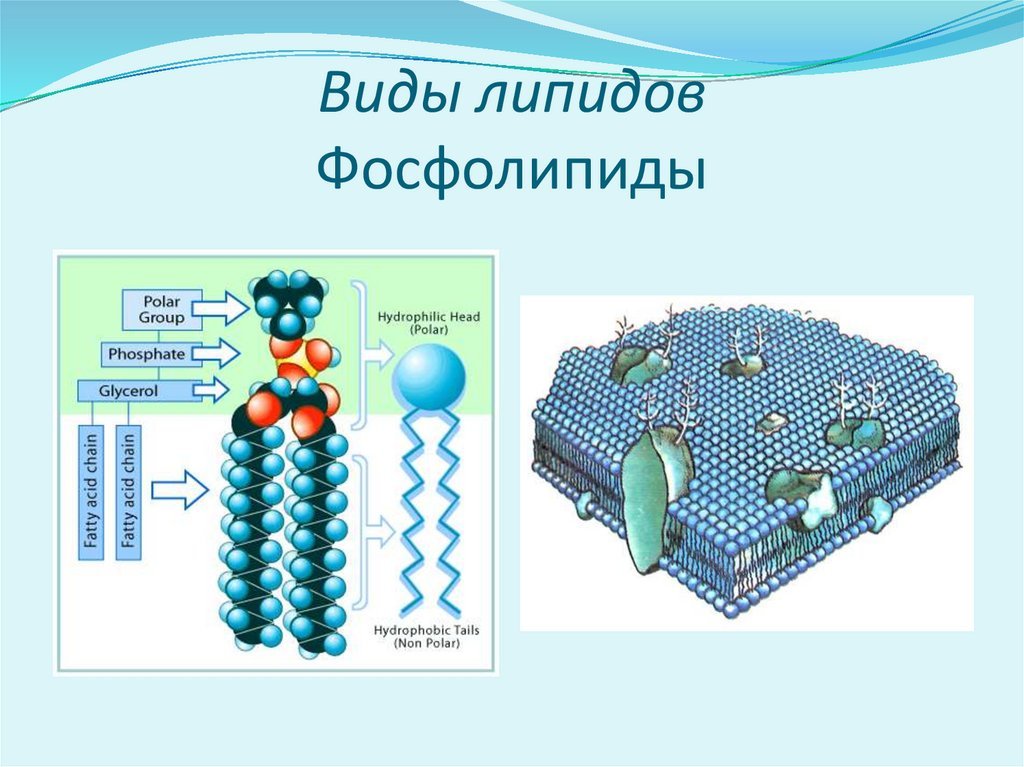 Виды липидов
Фосфолипиды

Polar Group
Phosphate
Glycerol
Fatty acid chain
Fatty acid chain
Hydrophilic Head (Polar)
Hydrophobic Tails (Non Polar)